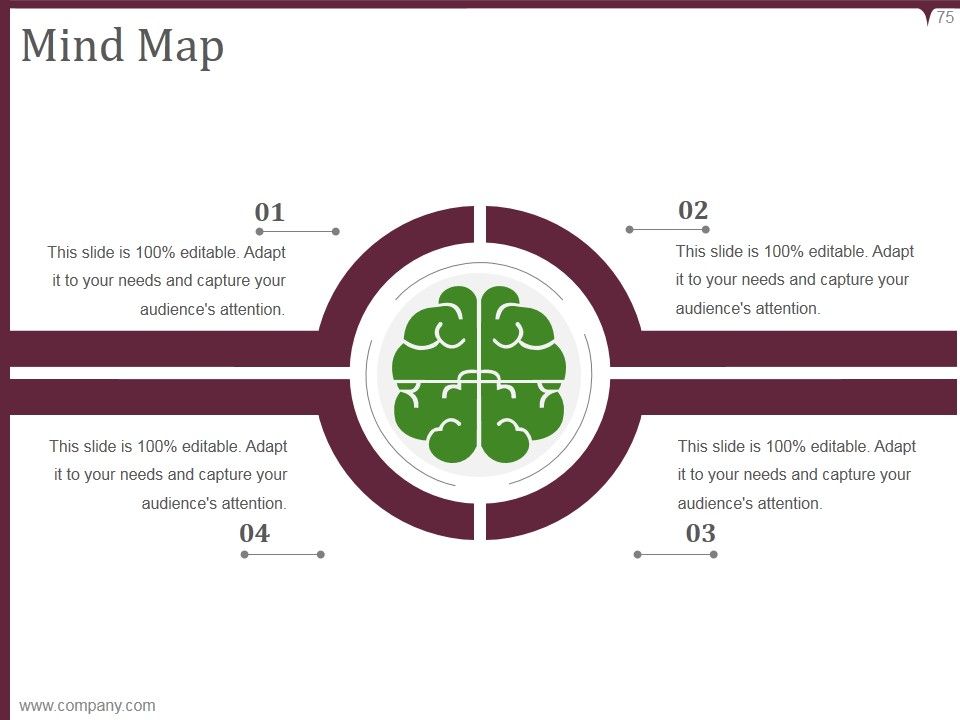 75

Mind Map

01

This slide is 100% editable. Adapt it to your needs and capture your audience's attention.

02

This slide is 100% editable. Adapt it to your needs and capture your audience's attention.

This slide is 100% editable. Adapt it to your needs and capture your audience's attention.

04

This slide is 100% editable. Adapt it to your needs and capture your audience's attention.

03

www.company.com